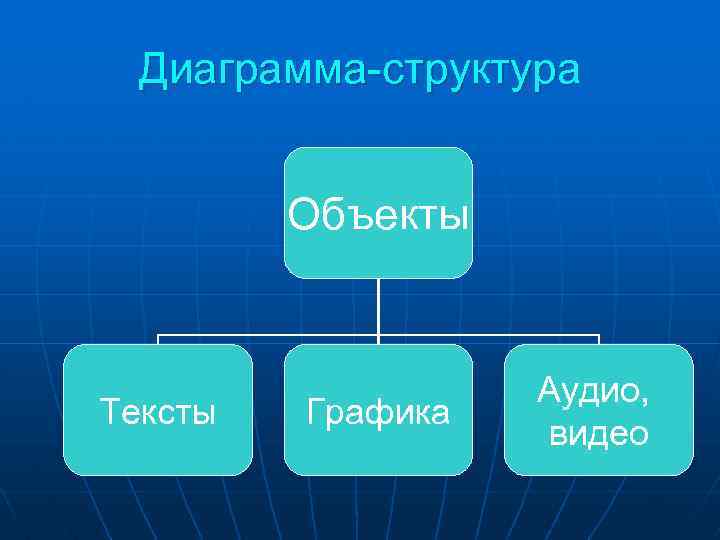 Диаграмма-структура

Объекты

Тексты

Графика

Аудио, видео